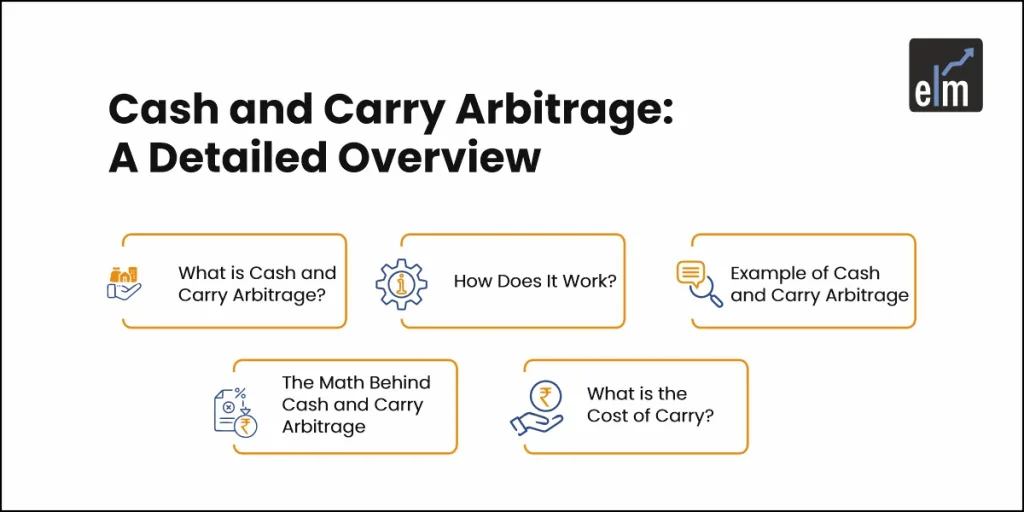 elm

Cash and Carry Arbitrage: A Detailed Overview

What is Cash and Carry Arbitrage?

How Does It Work?

Example of Cash and Carry Arbitrage

The Math Behind Cash and Carry Arbitrage

What is the Cost of Carry?